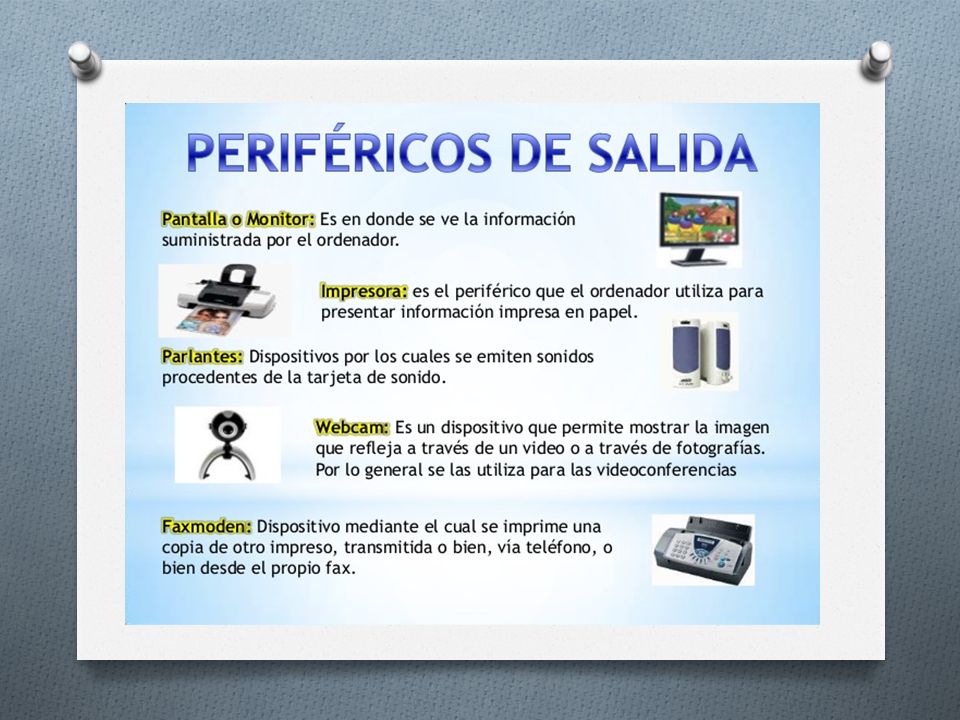 PERIFÉRICOS DE SALIDA

Pantalla o Monitor: Es en donde se ve la información suministrada por el ordenador.

Impresora: es el periférico que el ordenador utiliza para presentar información impresa en papel.

Parlantes: Dispositivos por los cuales se emiten sonidos procedentes de la tarjeta de sonido.

Webcam: Es un dispositivo que permite mostrar la imagen que refleja a través de un video o a través de fotografías. Por lo general se las utiliza para las videoconferencias

Faxmoden: Dispositivo mediante el cual se imprime una copia de otro impreso, transmitida o bien, vía teléfono, o bien desde el propio fax.